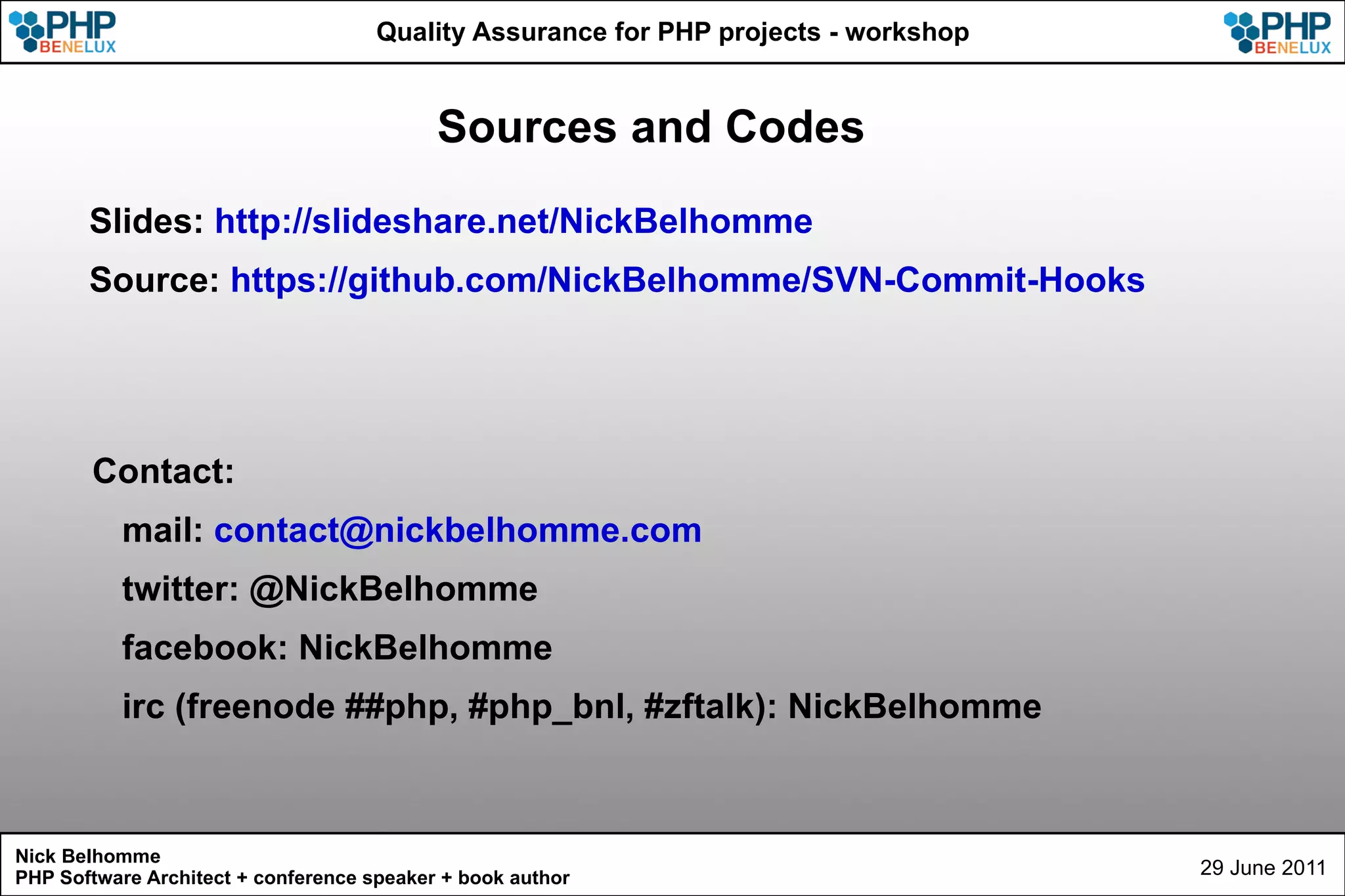 PHP BENELUX

Quality Assurance for PHP projects - workshop

PHP BENELUX

Sources and Codes

Slides: http://slideshare.net/NickBelhomme

Source: https://github.com/NickBelhomme/SVN-Commit-Hooks

Contact:

mail: contact@nickbelhomme.com

twitter: @NickBelhomme

facebook: NickBelhomme

irc (freenode ##php, #php_bnl, #zftalk): NickBelhomme

Nick Belhomme
PHP Software Architect + conference speaker + book author

29 June 2011